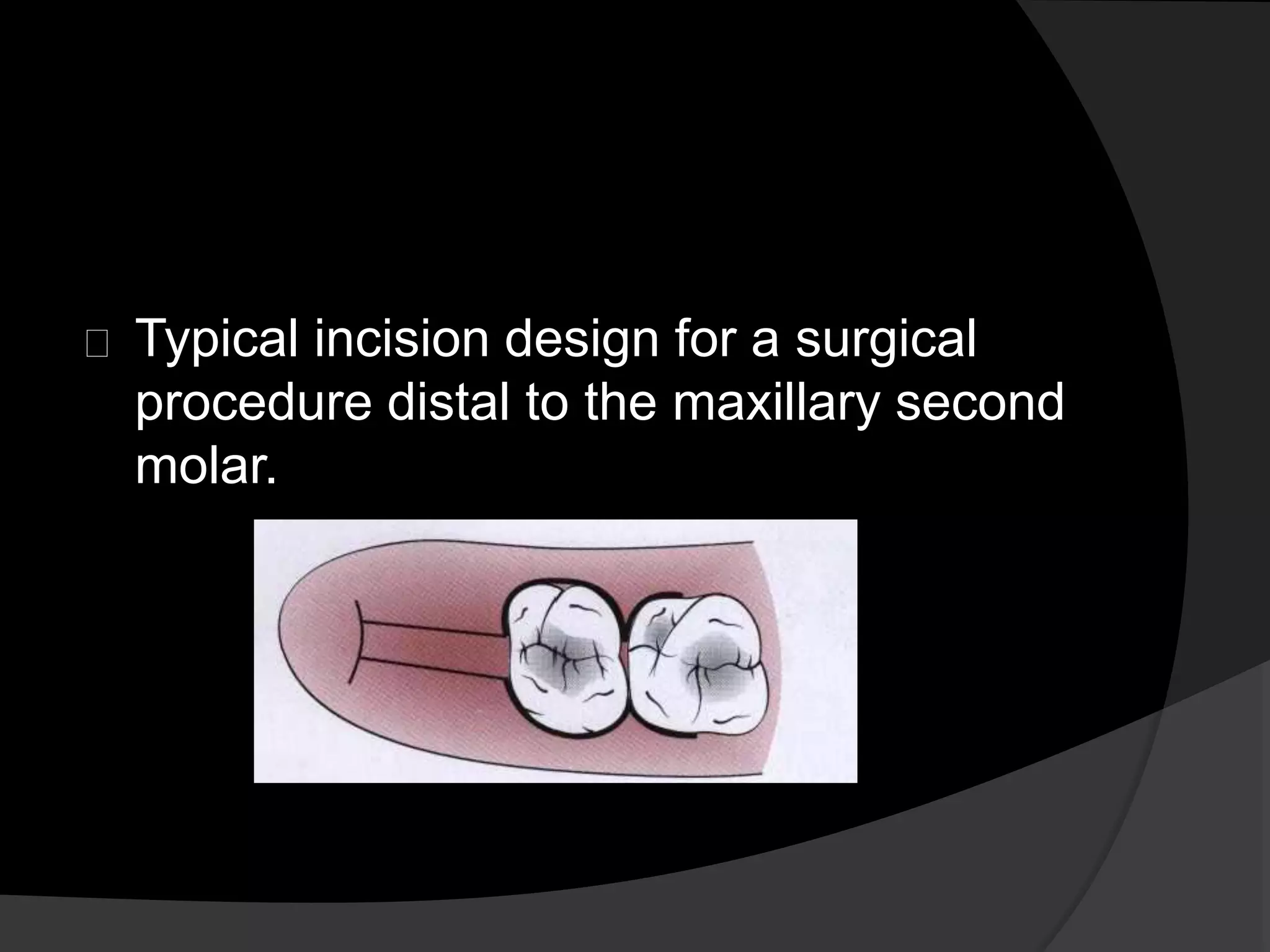 Typical incision design for a surgical procedure distal to the maxillary second molar.